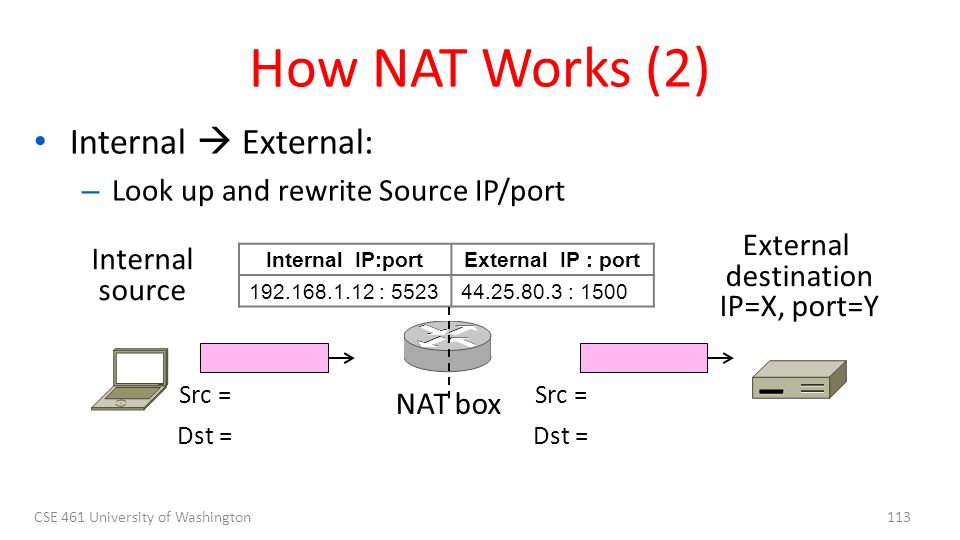 How NAT Works (2)

• Internal → External:
– Look up and rewrite Source IP/port

Internal source

| Internal IP:port | External IP : port |
|---|---|
| 192.168.1.12 : 5523 | 44.25.80.3 : 1500 |

External destination IP=X, port=Y

Src =

Dst =

NAT box

Src =

Dst =

CSE 461 University of Washington

113